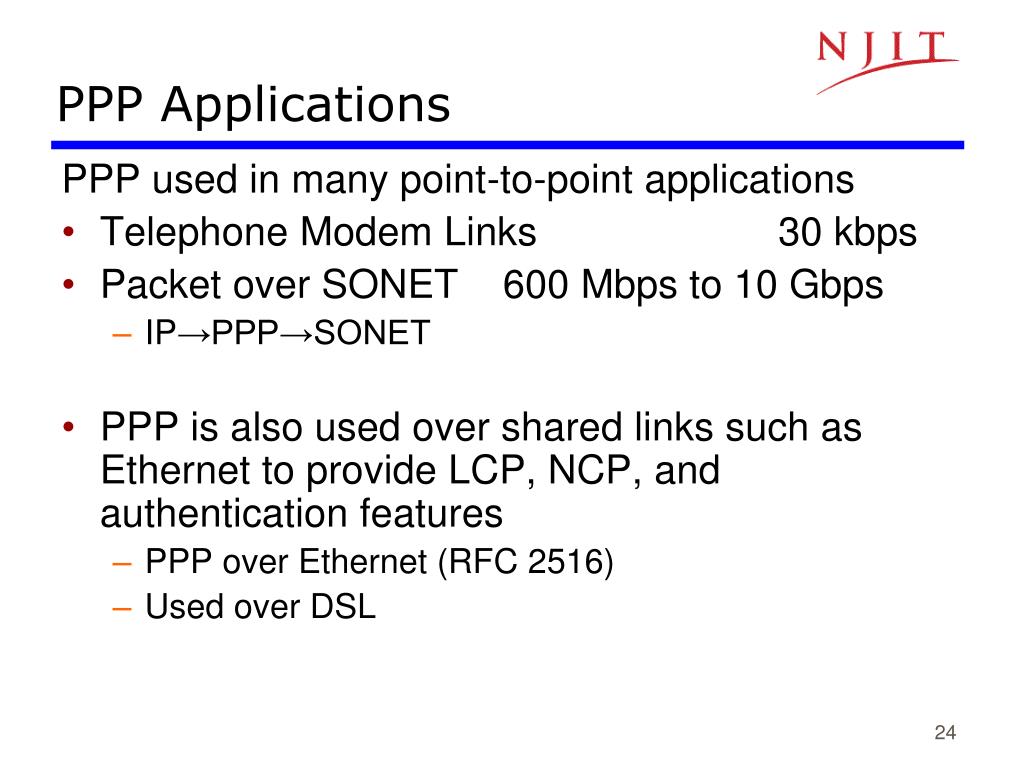 NJIT

PPP Applications

PPP used in many point-to-point applications
• Telephone Modem Links 30 kbps
• Packet over SONET 600 Mbps to 10 Gbps
– IP→PPP→SONET

• PPP is also used over shared links such as Ethernet to provide LCP, NCP, and authentication features
– PPP over Ethernet (RFC 2516)
– Used over DSL

24